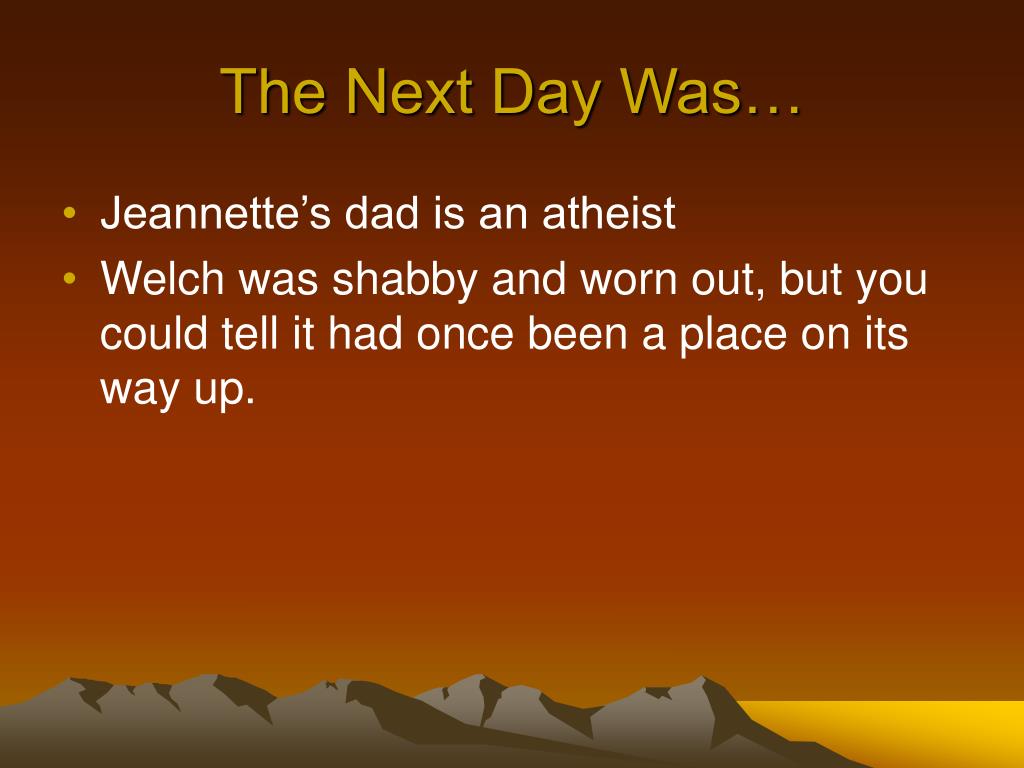 The Next Day Was…

• Jeannette’s dad is an atheist
• Welch was shabby and worn out, but you could tell it had once been a place on its way up.